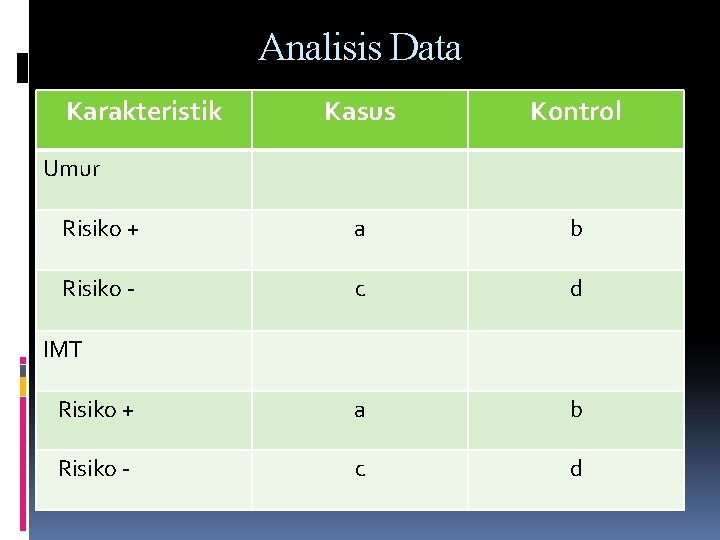 Analisis Data

| Karakteristik | Kasus | Kontrol |
|---|---|---|
| Umur | | |
| Risiko + | a | b |
| Risiko - | c | d |
| IMT | | |
| Risiko + | a | b |
| Risiko - | c | d |